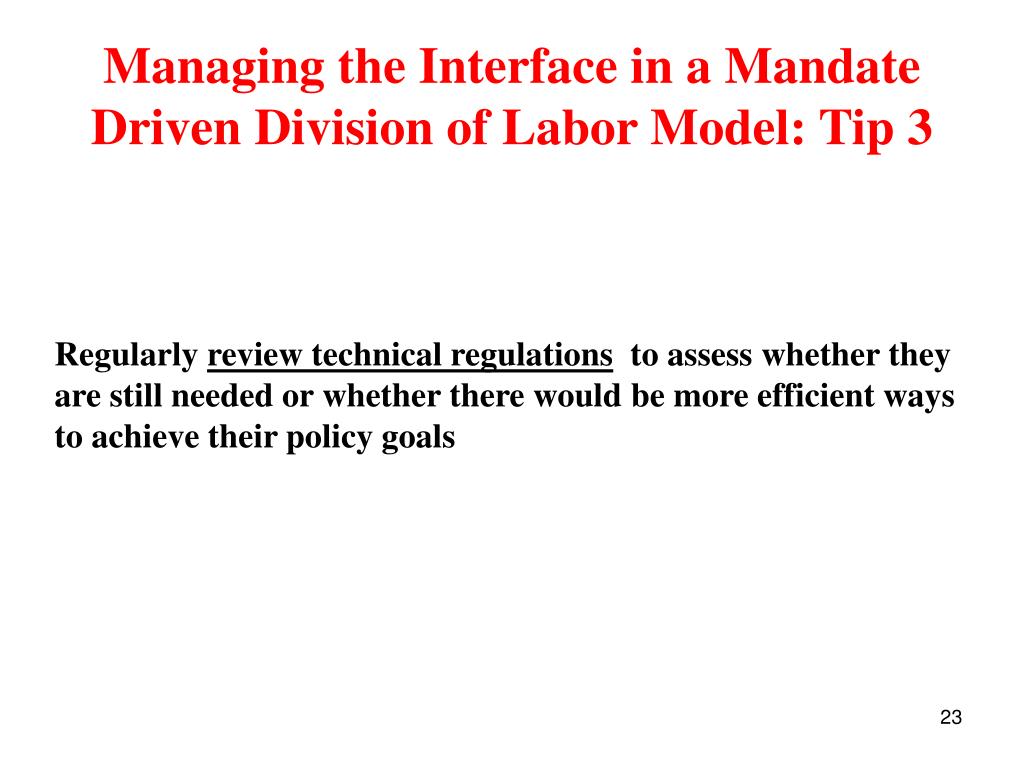 Managing the Interface in a Mandate Driven Division of Labor Model: Tip 3

Regularly review technical regulations to assess whether they are still needed or whether there would be more efficient ways to achieve their policy goals

23